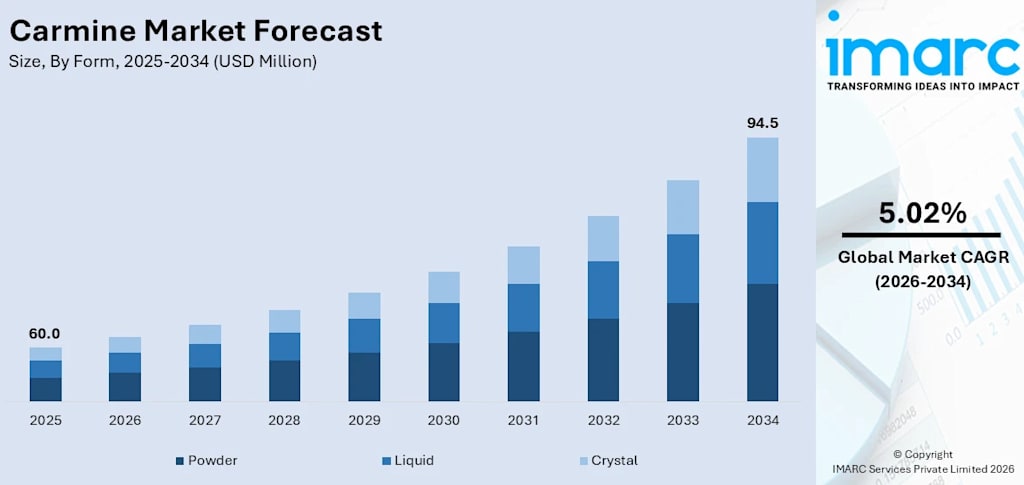 Carmine Market Forecast
Size, By Form, 2025-2034 (USD Million)

60.0

94.5

2025 2026 2027 2028 2029 2030 2031 2032 2033 2034

Powder Liquid Crystal

imarc
TRANSFORMING IDEAS INTO IMPACT

5.02%
Global Market CAGR (2026-2034)

© Copyright
IMARC Services Private Limited 2026